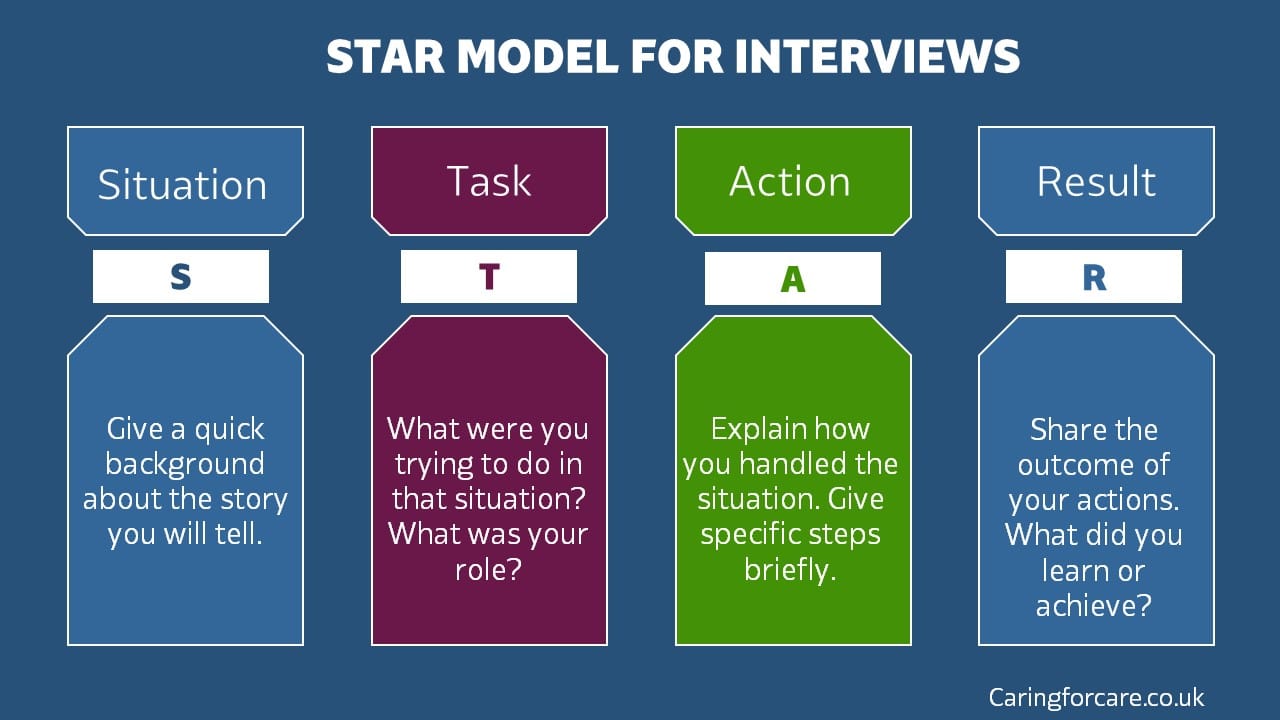 STAR MODEL FOR INTERVIEWS

Situation

S

Give a quick background about the story you will tell.

Task

T

What were you trying to do in that situation? What was your role?

Action

A

Explain how you handled the situation. Give specific steps briefly.

Result

R

Share the outcome of your actions. What did you learn or achieve?

Caringforcare.co.uk